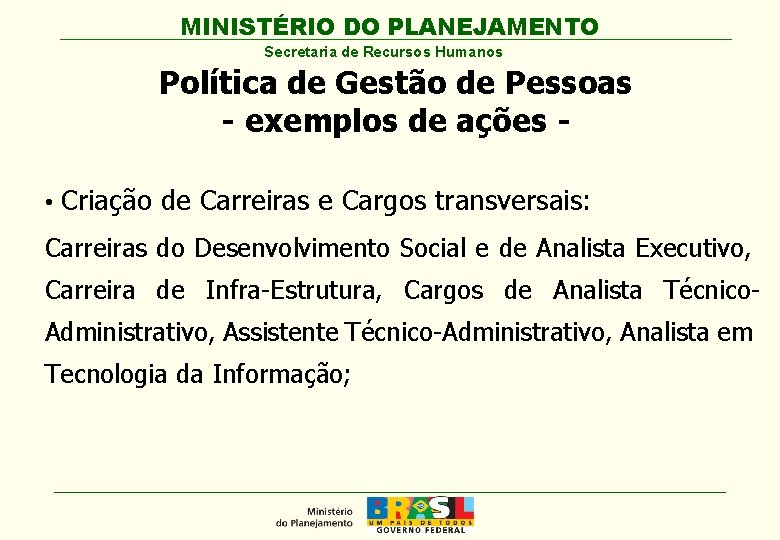 MINISTÉRIO DO PLANEJAMENTO
Secretaria de Recursos Humanos

Política de Gestão de Pessoas
- exemplos de ações -

• Criação de Carreiras e Cargos transversais:

Carreiras do Desenvolvimento Social e de Analista Executivo, Carreira de Infra-Estrutura, Cargos de Analista Técnico-Administrativo, Assistente Técnico-Administrativo, Analista em Tecnologia da Informação;

Ministério do Planejamento

BRASIL
UM PAÍS DE TODOS
GOVERNO FEDERAL